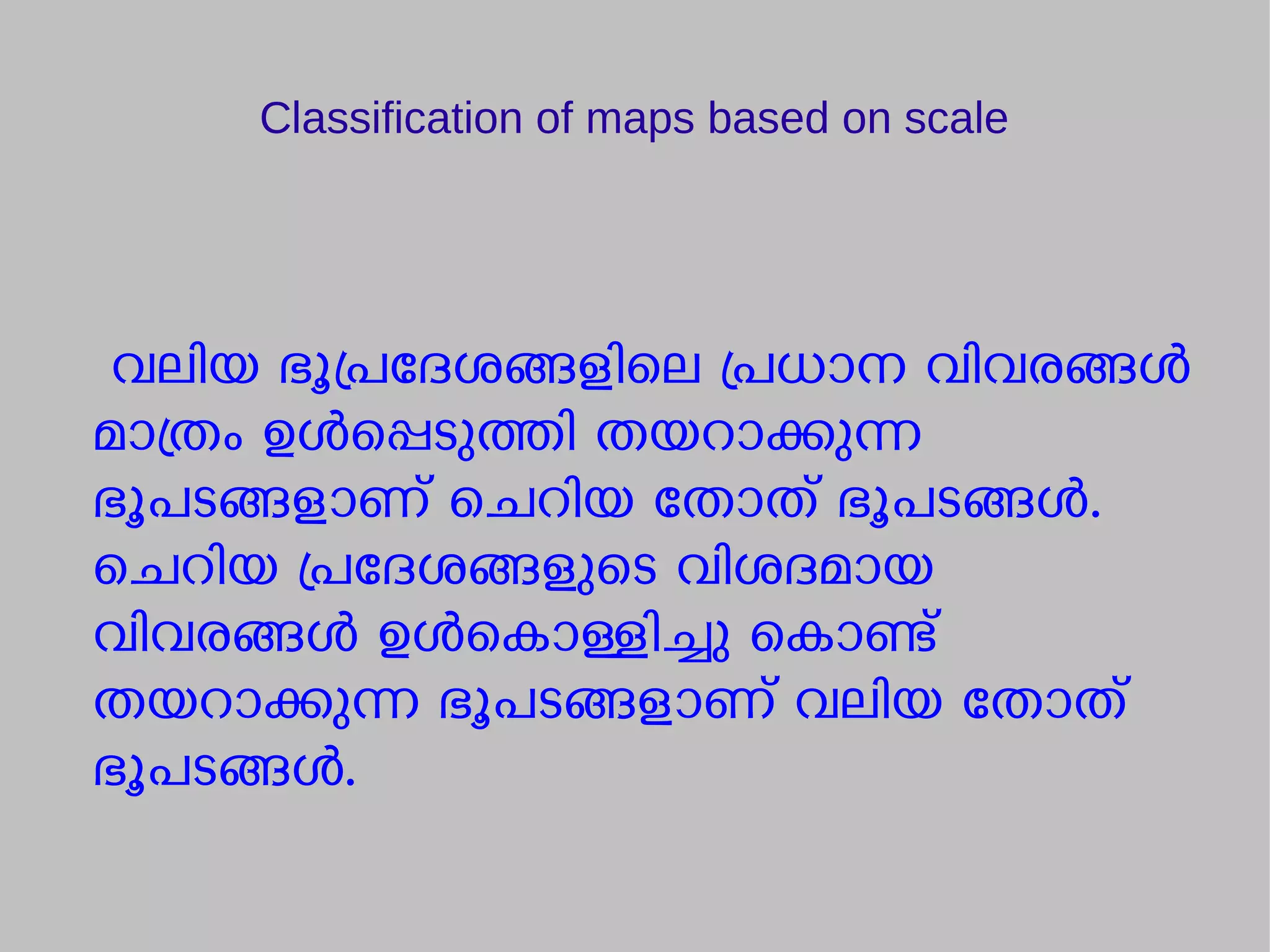 Classification of maps based on scale

വലിയ ഭൂപ്രദേശങ്ങളിലെ പ്രധാന വിവരങ്ങൾ മാത്രം ഉൾപ്പെടുത്തി തയറാക്കുന്ന ഭൂപടങ്ങളാണ് ചെറിയ തോത് ഭൂപടങ്ങൾ. ചെറിയ പ്രദേശങ്ങളുടെ വിശദമായ വിവരങ്ങൾ ഉൾകൊള്ളിച്ചു കൊണ്ട് തയറാക്കുന്ന ഭൂപടങ്ങളാണ് വലിയ തോത് ഭൂപടങ്ങൾ.